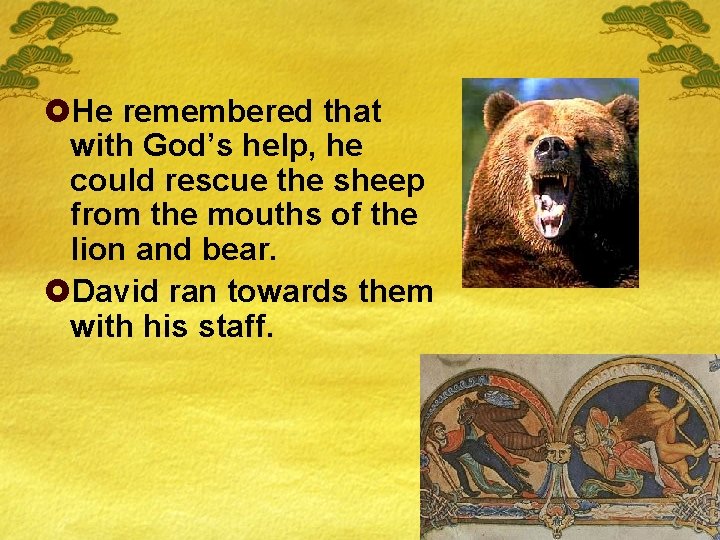 He remembered that with God’s help, he could rescue the sheep from the mouths of the lion and bear.

David ran towards them with his staff.